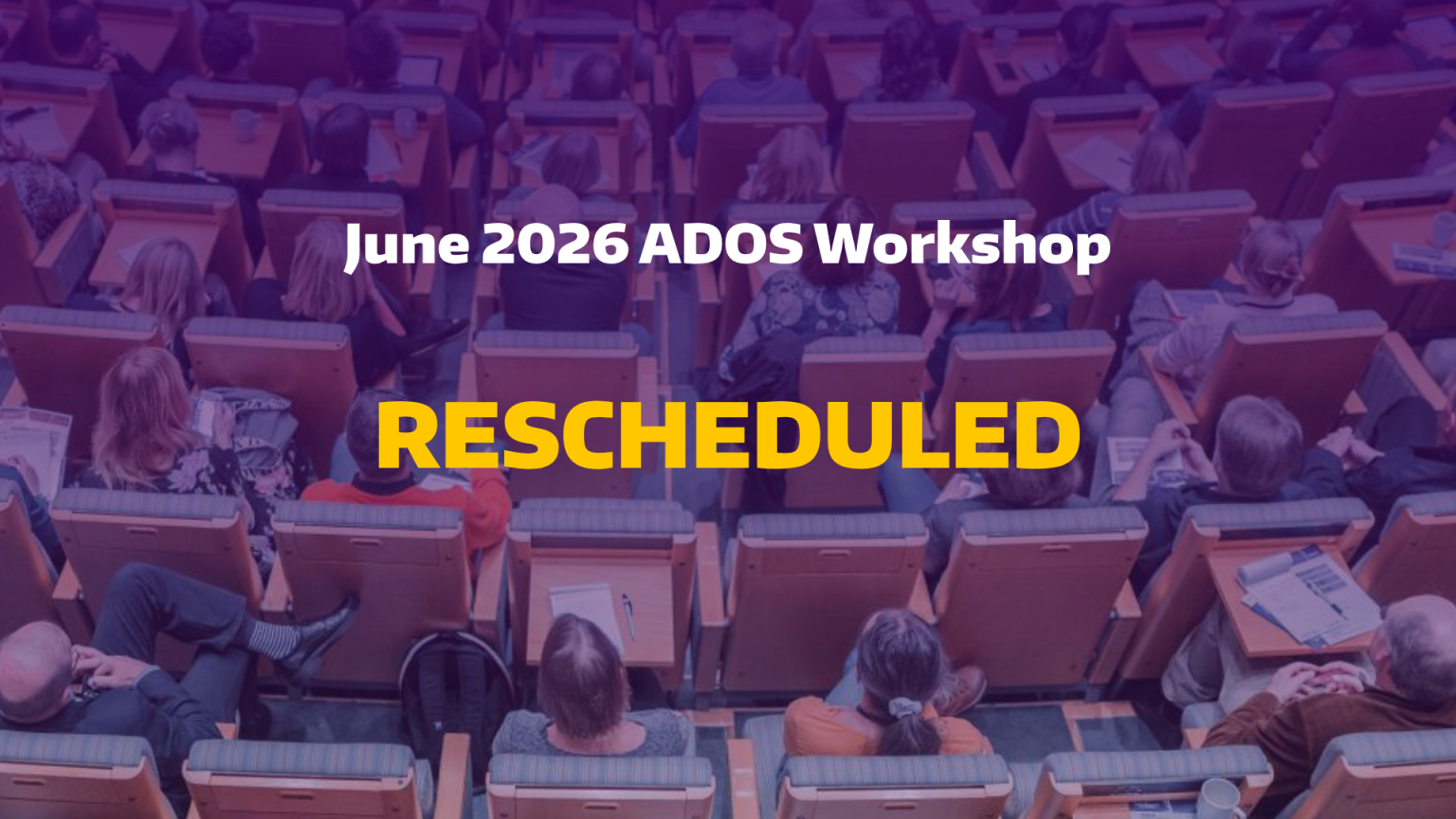 June 2026 ADOS Workshop

RESCHEDULED